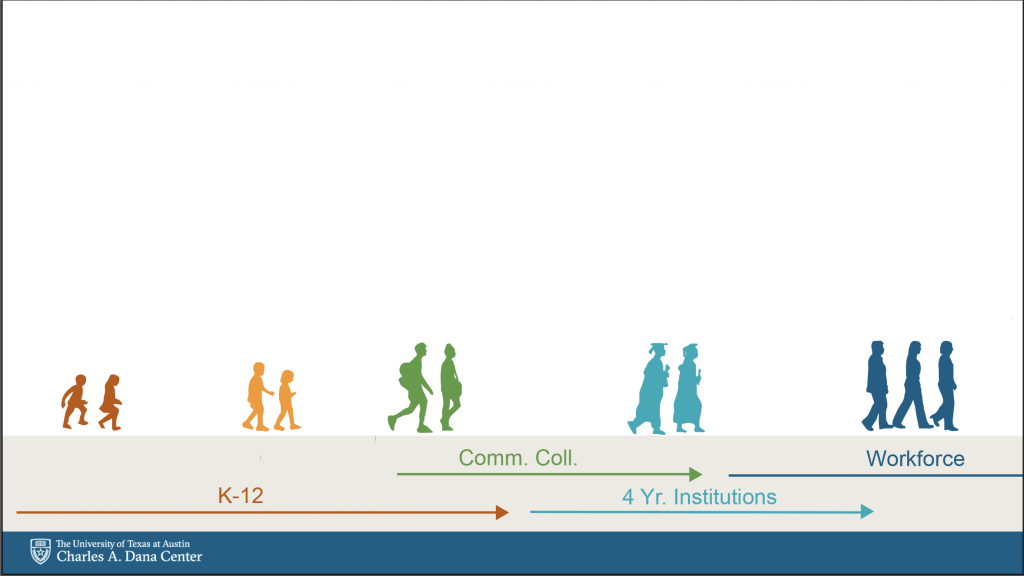 Comm. Coll.

Workforce

K-12

4 Yr. Institutions

The University of Texas at Austin
Charles A. Dana Center